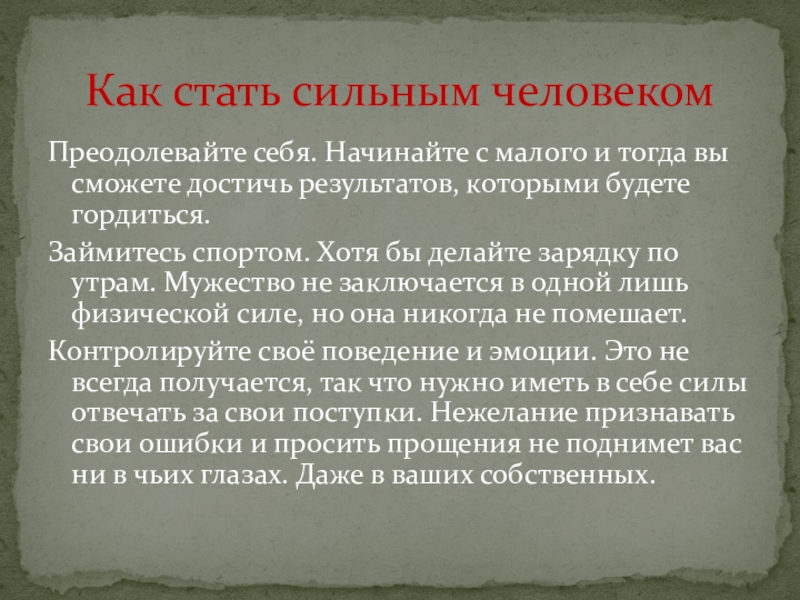 Как стать сильным человеком

Преодолевайте себя. Начинайте с малого и тогда вы сможете достичь результатов, которыми будете гордиться.

Займитесь спортом. Хотя бы делайте зарядку по утрам. Мужество не заключается в одной лишь физической силе, но она никогда не помешает.

Контролируйте своё поведение и эмоции. Это не всегда получается, так что нужно иметь в себе силы отвечать за свои поступки. Нежелание признавать свои ошибки и просить прощения не поднимет вас ни в чьих глазах. Даже в ваших собственных.